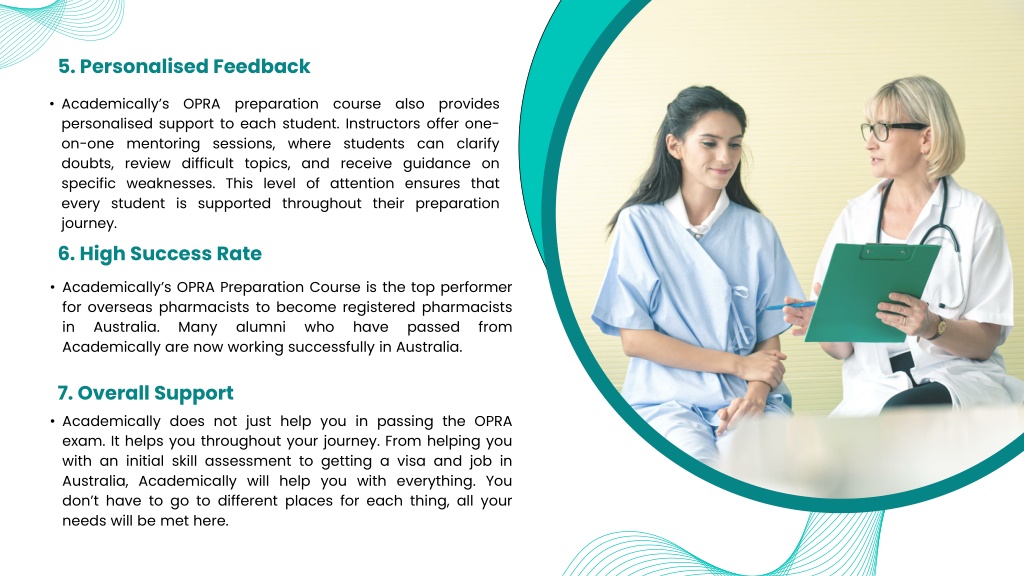 5. Personalised Feedback

• Academically's OPRA preparation course also provides personalised support to each student. Instructors offer one-on-one mentoring sessions, where students can clarify doubts, review difficult topics, and receive guidance on specific weaknesses. This level of attention ensures that every student is supported throughout their preparation journey.

6. High Success Rate

• Academically's OPRA Preparation Course is the top performer for overseas pharmacists to become registered pharmacists in Australia. Many alumni who have passed from Academically are now working successfully in Australia.

7. Overall Support

• Academically does not just help you in passing the OPRA exam. It helps you throughout your journey. From helping you with an initial skill assessment to getting a visa and job in Australia, Academically will help you with everything. You don't have to go to different places for each thing, all your needs will be met here.